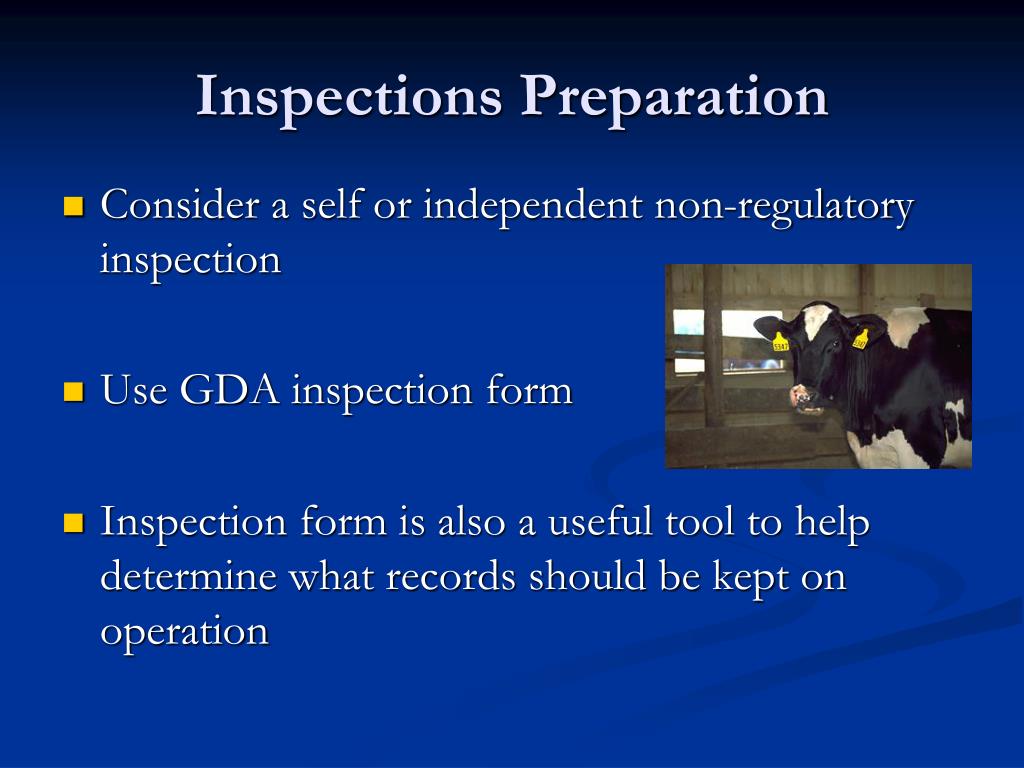 Inspections Preparation

Consider a self or independent non-regulatory inspection

Use GDA inspection form

Inspection form is also a useful tool to help determine what records should be kept on operation